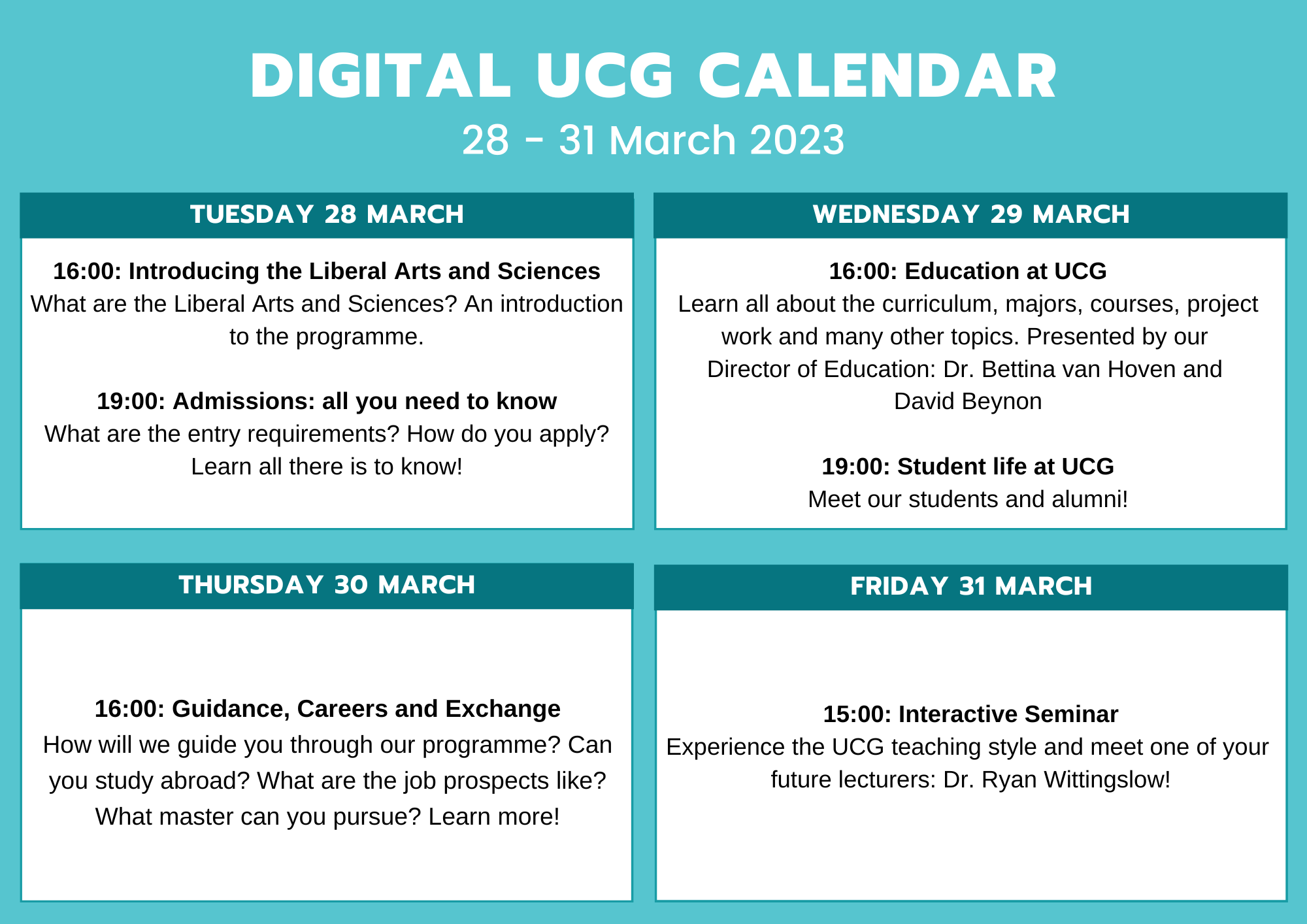 DIGITAL UCG CALENDAR
28 - 31 March 2023

TUESDAY 28 MARCH

16:00: Introducing the Liberal Arts and Sciences
What are the Liberal Arts and Sciences? An introduction to the programme.

19:00: Admissions: all you need to know
What are the entry requirements? How do you apply? Learn all there is to know!

WEDNESDAY 29 MARCH

16:00: Education at UCG
Learn all about the curriculum, majors, courses, project work and many other topics. Presented by our Director of Education: Dr. Bettina van Hoven and David Beynon

19:00: Student life at UCG
Meet our students and alumni!

THURSDAY 30 MARCH

16:00: Guidance, Careers and Exchange
How will we guide you through our programme? Can you study abroad? What are the job prospects like? What master can you pursue? Learn more!

FRIDAY 31 MARCH

15:00: Interactive Seminar
Experience the UCG teaching style and meet one of your future lecturers: Dr. Ryan Wittingslow!